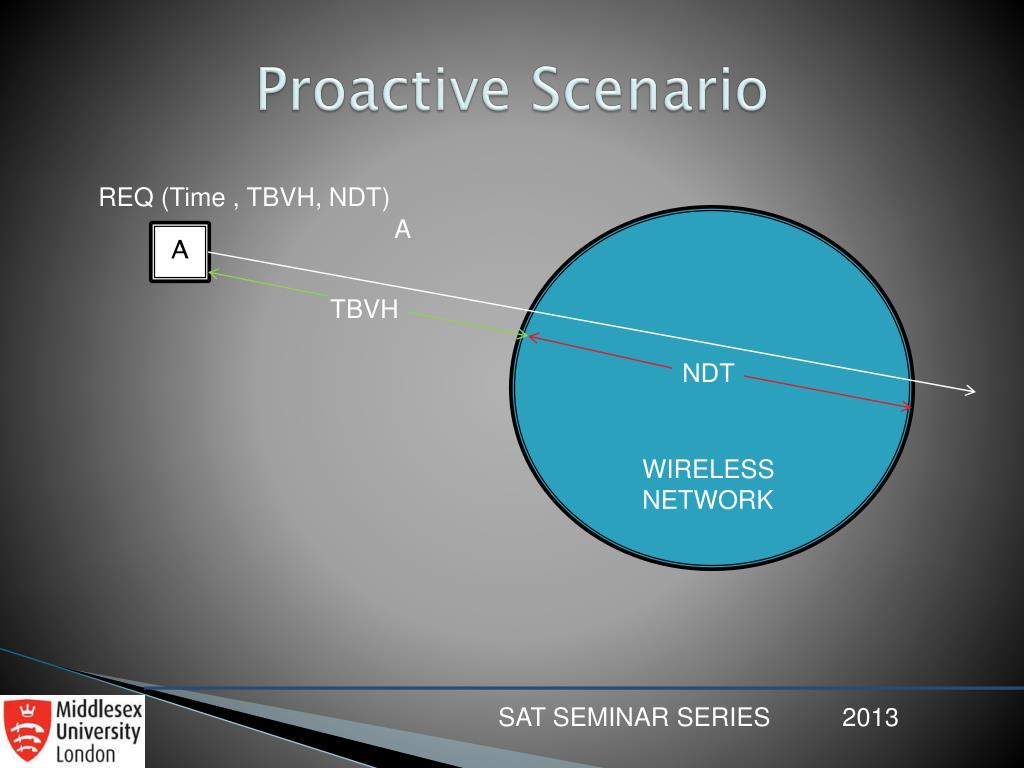 Proactive Scenario

REQ (Time , TBVH, NDT)

A

A

TBVH

NDT

WIRELESS NETWORK

Middlesex University London

SAT SEMINAR SERIES 2013